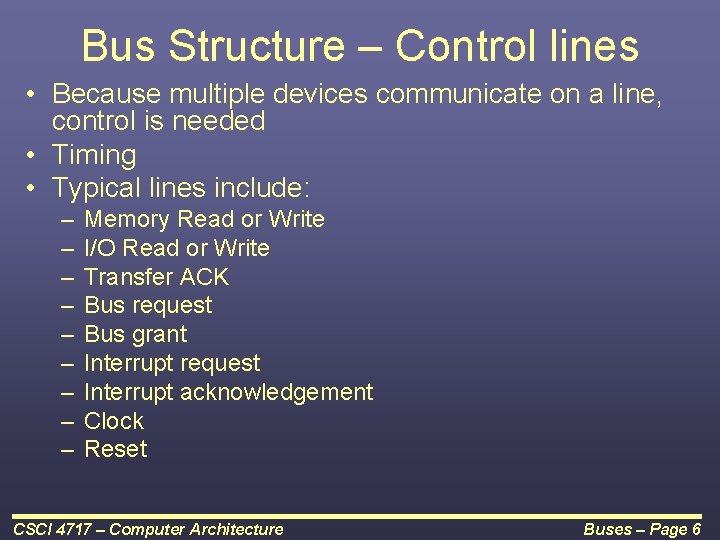 Bus Structure – Control lines

• Because multiple devices communicate on a line, control is needed
• Timing
• Typical lines include:
– Memory Read or Write
– I/O Read or Write
– Transfer ACK
– Bus request
– Bus grant
– Interrupt request
– Interrupt acknowledgement
– Clock
– Reset

CSCI 4717 – Computer Architecture

Buses – Page 6